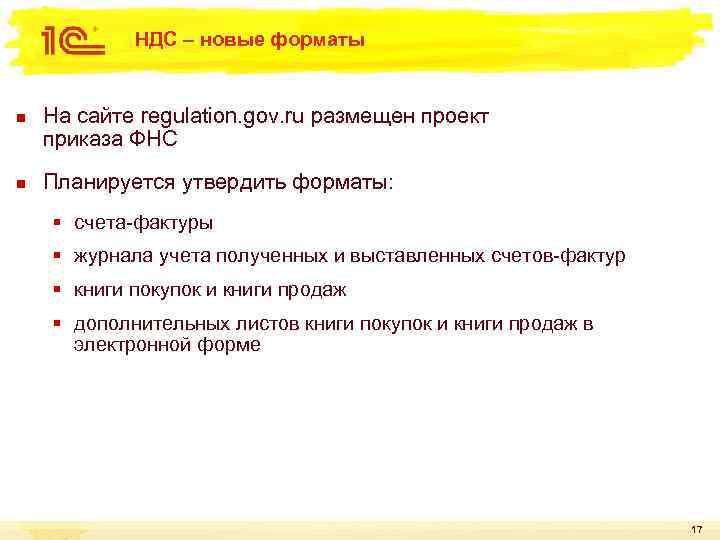 1С

НДС – новые форматы

На сайте regulation.gov.ru размещен проект приказа ФНС

Планируется утвердить форматы:

счета-фактуры

журнала учета полученных и выставленных счетов-фактур

книги покупок и книги продаж

дополнительных листов книги покупок и книги продаж в электронной форме

17